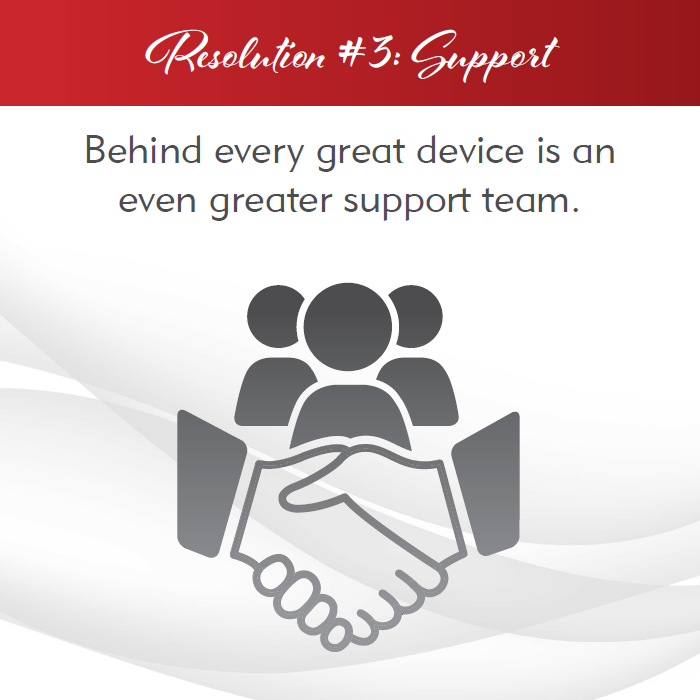 Resolution #3: Support

Behind every great device is an even greater support team.